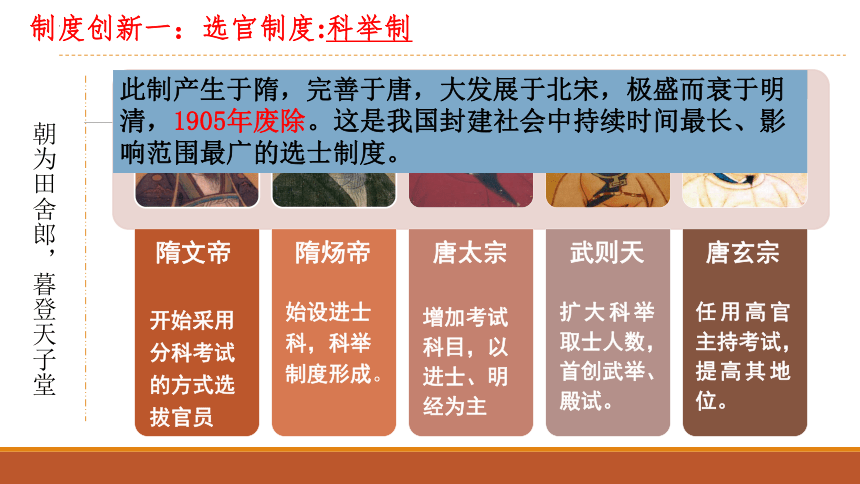 制度创新一：选官制度:科举制

朝为田舍郎，暮登天子堂

此制产生于隋，完善于唐，大发展于北宋，极盛而衰于明清，1905年废除。这是我国封建社会中持续时间最长、影响范围最广的选士制度。

隋文帝
开始采用分科考试的方式选拔官员

隋炀帝
始设进士科，科举制度形成。

唐太宗
增加考试科目，以进士、明经为主

武则天
扩大科举取士人数，首创武举、殿试。

唐玄宗
任用高官主持考试，提高其地位。